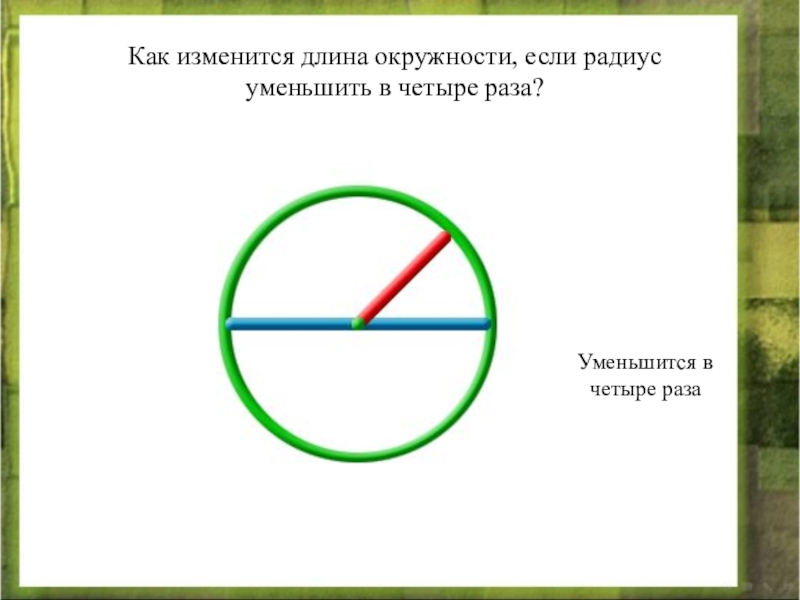 Как изменится длина окружности, если радиус уменьшить в четыре раза?

Уменьшится в четыре раза